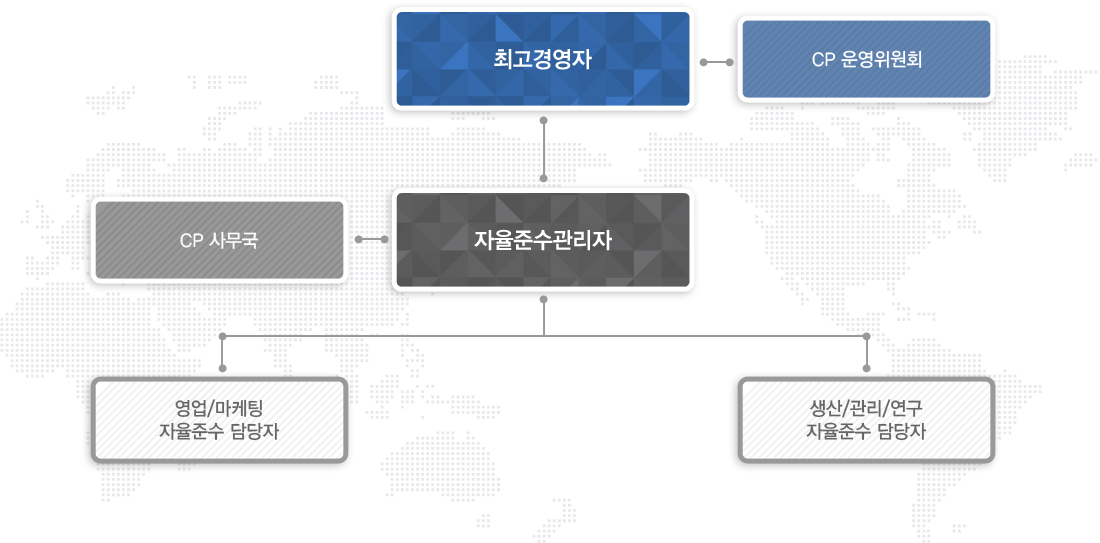 최고경영자

CP 운영위원회

CP 사무국

자율준수관리자

영업/마케팅
자율준수 담당자

생산/관리/연구
자율준수 담당자